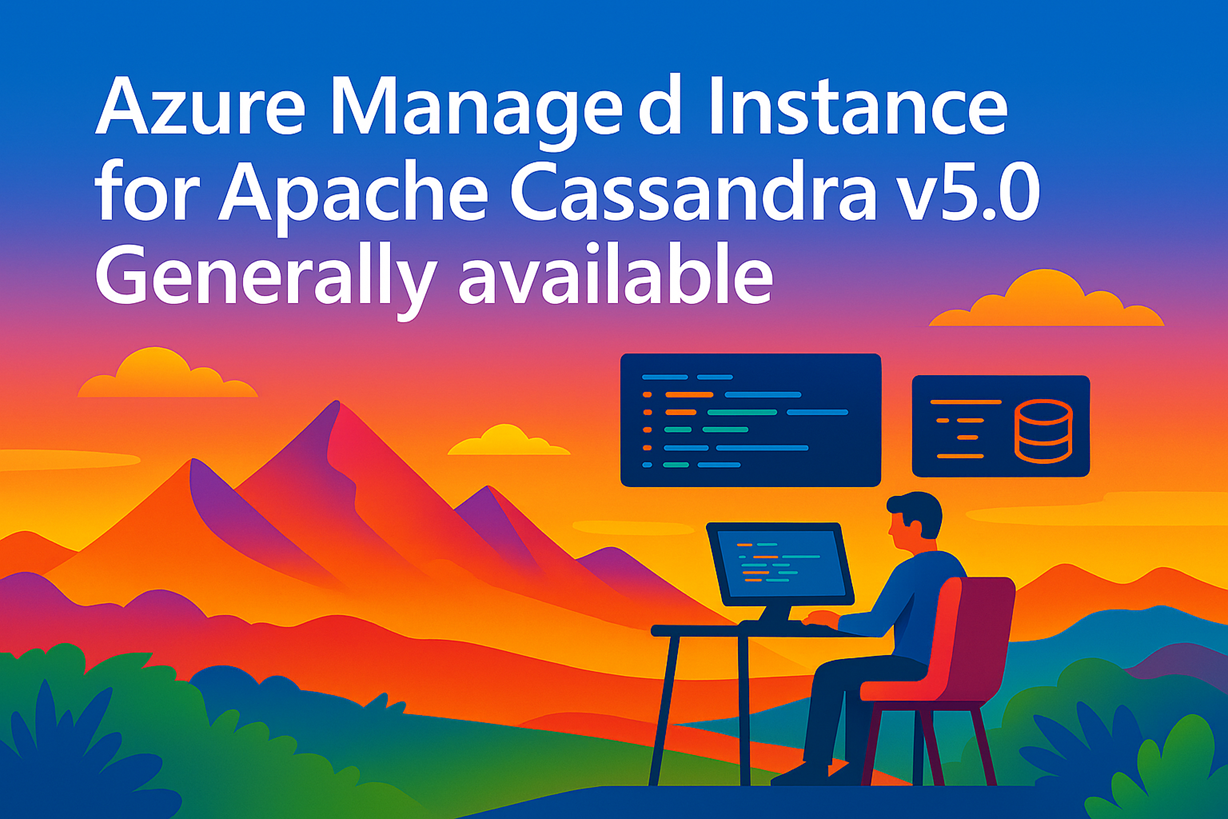 Azure Manage d Instance for Apache Cassandra v5.0 Generally available